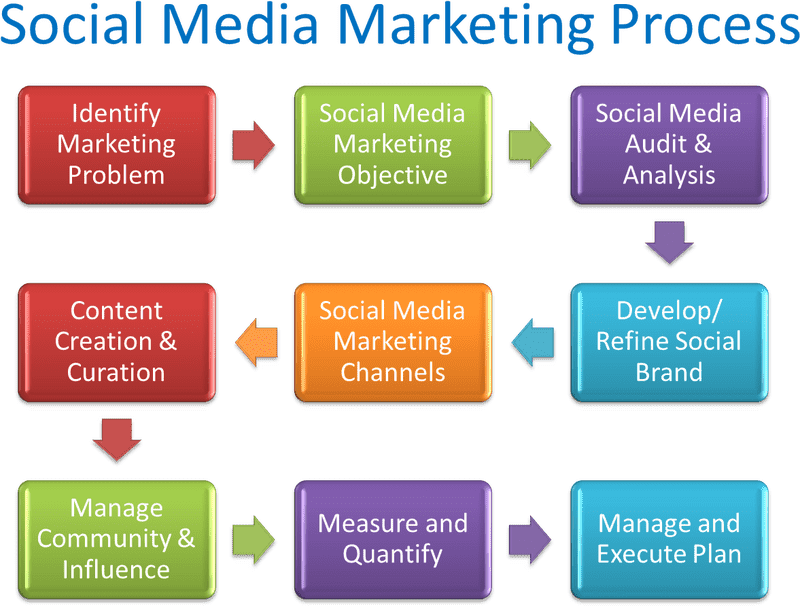 Social Media Marketing Process

Identify Marketing Problem

Social Media Marketing Objective

Social Media Audit & Analysis

Develop/ Refine Social Brand

Social Media Marketing Channels

Content Creation & Curation

Manage Community & Influence

Measure and Quantify

Manage and Execute Plan